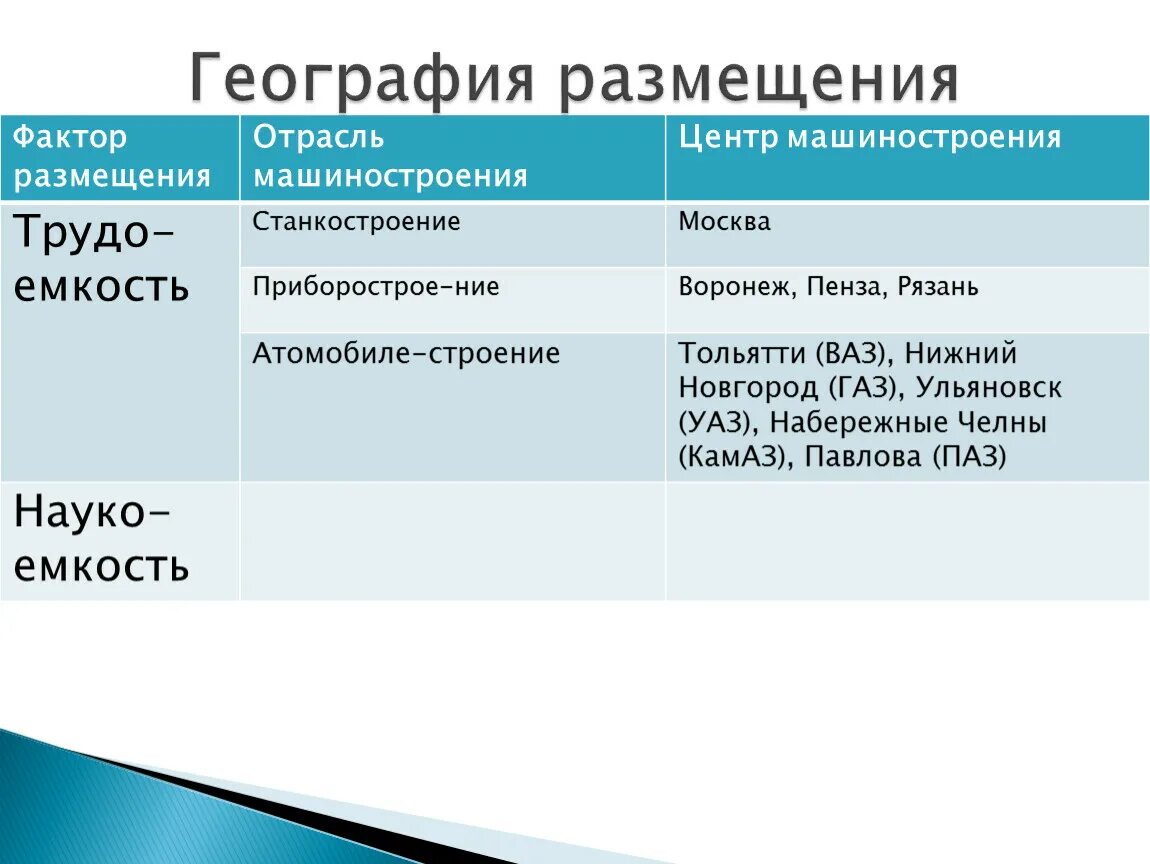 География размещения

| Фактор размещения | Отрасль машиностроения | Центр машиностроения |
|---|---|---|
| Трудо-емкость | Станкостроение | Москва |
| | Приборострое-ние | Воронеж, Пенза, Рязань |
| | Атомобиле-строение | Тольятти (ВАЗ), Нижний Новгород (ГАЗ), Ульяновск (УАЗ), Набережные Челны (КамАЗ), Павлова (ПАЗ) |
| Науко-емкость | | |